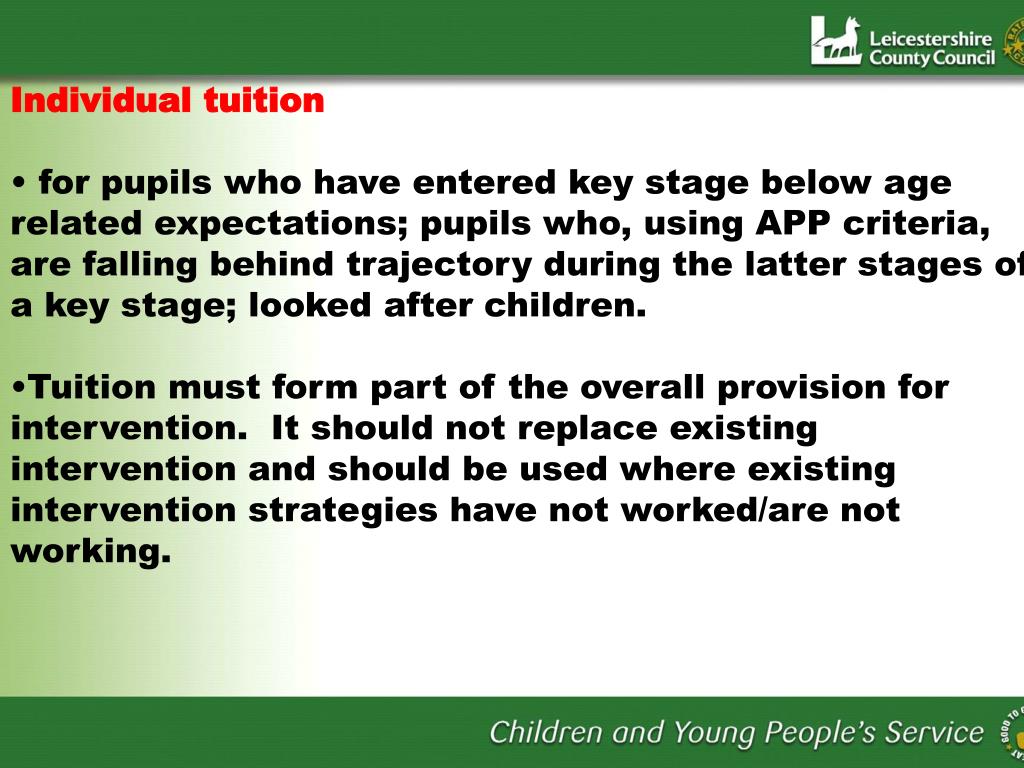 Leicestershire County Council

Individual tuition

• for pupils who have entered key stage below age related expectations; pupils who, using APP criteria, are falling behind trajectory during the latter stages of a key stage; looked after children.

•Tuition must form part of the overall provision for intervention. It should not replace existing intervention and should be used where existing intervention strategies have not worked/are not working.

Children and Young People's Service